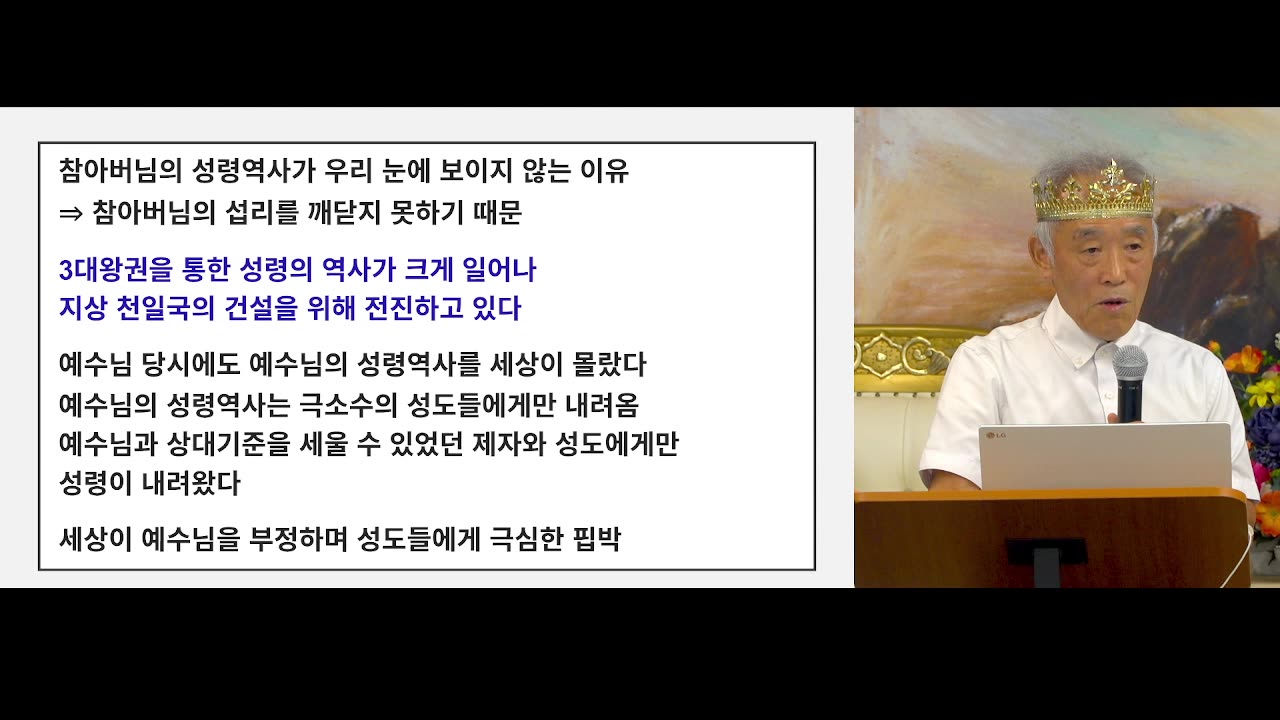 참아버님의 성령역사가 우리 눈에 보이지 않는 이유
⇒ 참아버님의 섭리를 깨닫지 못하기 때문

3대왕권을 통한 성령의 역사가 크게 일어나
지상 천일국의 건설을 위해 전진하고 있다

예수님 당시에도 예수님의 성령역사를 세상이 몰랐다
예수님의 성령역사는 극소수의 성도들에게만 내려옴
예수님과 상대기준을 세울 수 있었던 제자와 성도에게만 성령이 내려왔다

세상이 예수님을 부정하며 성도들에게 극심한 핍박

LG